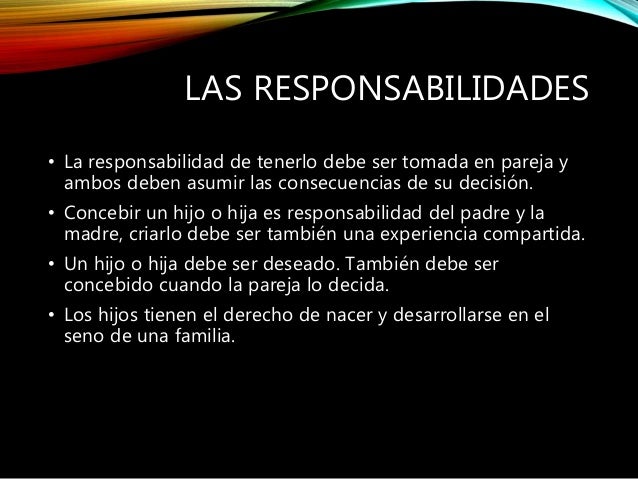 LAS RESPONSABILIDADES

• La responsabilidad de tenerlo debe ser tomada en pareja y ambos deben asumir las consecuencias de su decisión.

• Concebir un hijo o hija es responsabilidad del padre y la madre, criarlo debe ser también una experiencia compartida.

• Un hijo o hija debe ser deseado. También debe ser concebido cuando la pareja lo decida.

• Los hijos tienen el derecho de nacer y desarrollarse en el seno de una familia.